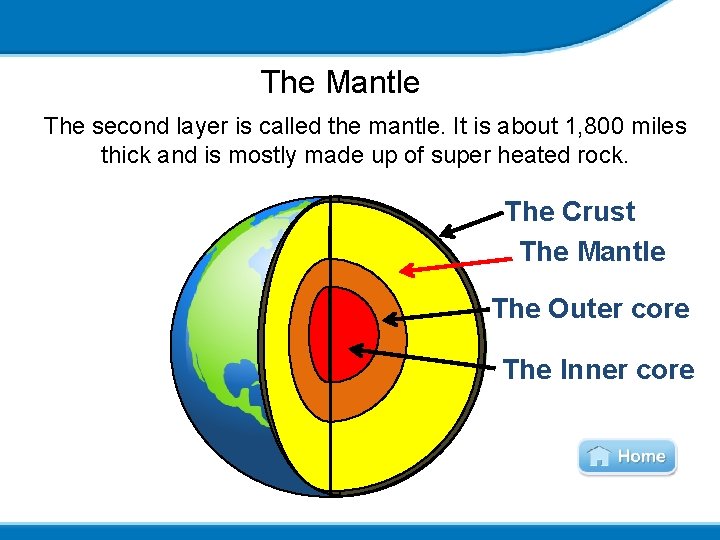 The Mantle

The second layer is called the mantle. It is about 1,800 miles thick and is mostly made up of super heated rock.

The Crust
The Mantle
The Outer core
The Inner core

Home